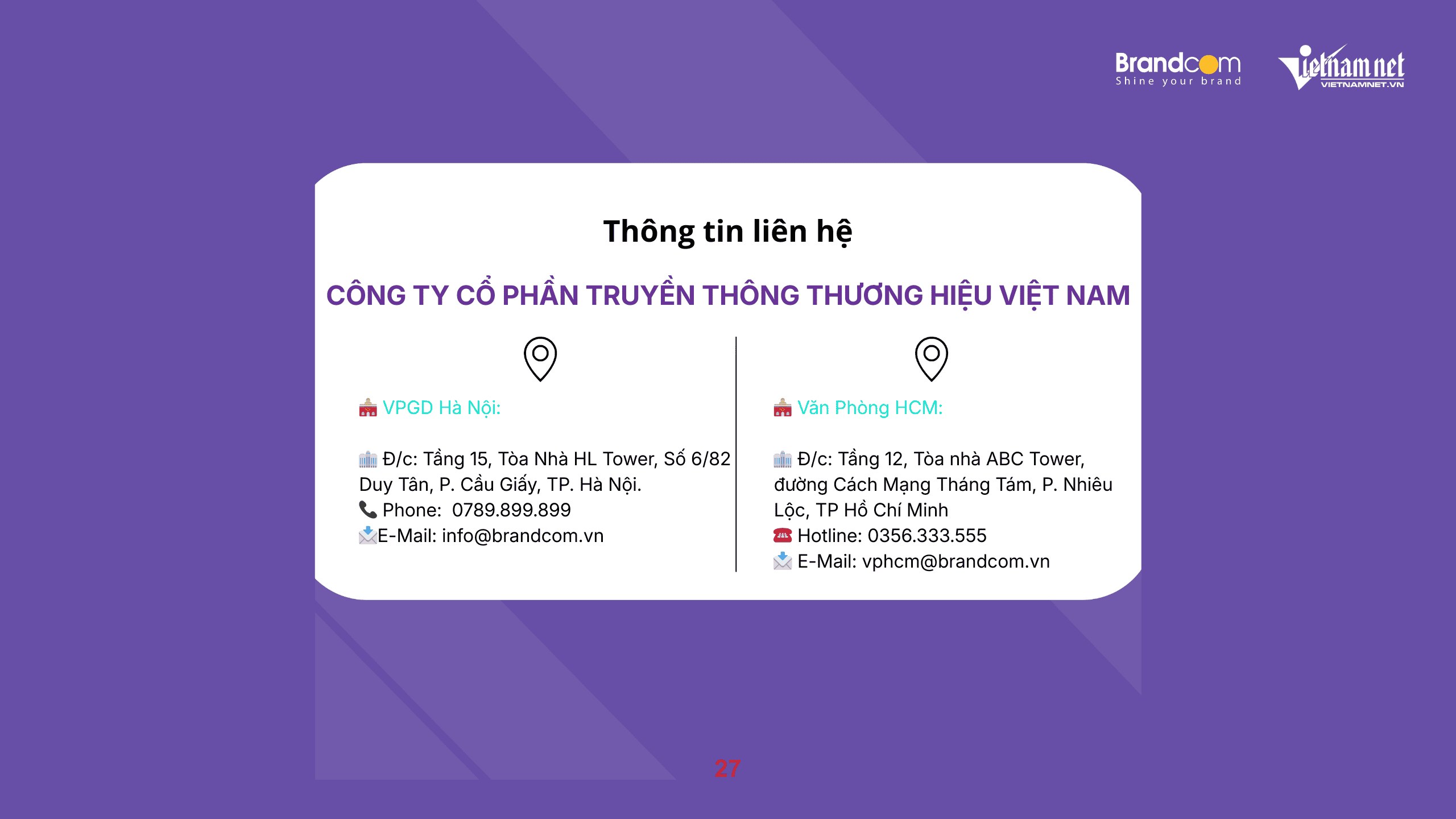 Brandcom
Shine your brand

Vietnamnet
VIETNAMNET.VN

Thông tin liên hệ

CÔNG TY CỔ PHẦN TRUYỀN THÔNG THƯƠNG HIỆU VIỆT NAM

VPGD Hà Nội:

Đ/c: Tầng 15, Tòa Nhà HL Tower, Số 6/82 Duy Tân, P. Cầu Giấy, TP. Hà Nội.
Phone: 0789.899.899
E-Mail: info@brandcom.vn

Văn Phòng HCM:

Đ/c: Tầng 12, Tòa nhà ABC Tower, đường Cách Mạng Tháng Tám, P. Nhiêu Lộc, TP Hồ Chí Minh
Hotline: 0356.333.555
E-Mail: vphcm@brandcom.vn

27